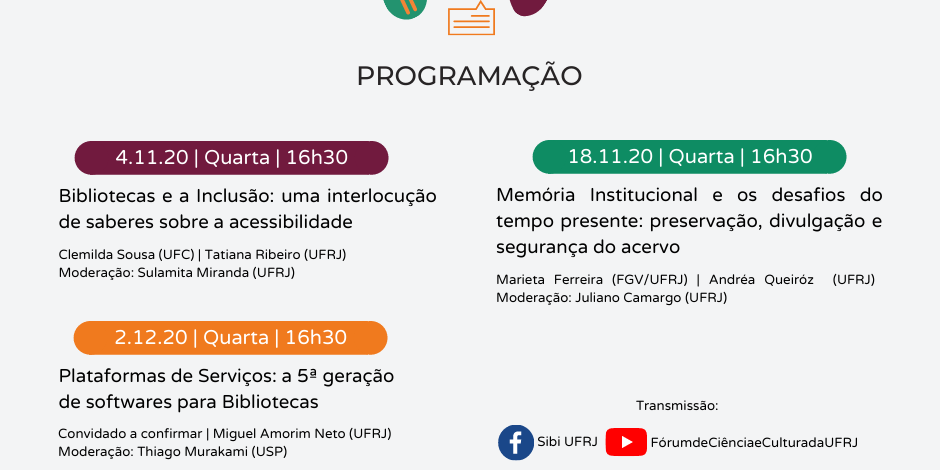 PROGRAMAÇÃO

4.11.20 | Quarta | 16h30

Bibliotecas e a Inclusão: uma interlocução de saberes sobre a acessibilidade

Clemilda Sousa (UFC) | Tatiana Ribeiro (UFRJ)
Moderação: Sulamita Miranda (UFRJ)

2.12.20 | Quarta | 16h30

Plataformas de Serviços: a 5ª geração de softwares para Bibliotecas

Convidado a confirmar | Miguel Amorim Neto (UFRJ)
Moderação: Thiago Murakami (USP)

18.11.20 | Quarta | 16h30

Memória Institucional e os desafios do tempo presente: preservação, divulgação e segurança do acervo

Marieta Ferreira (FGV/UFRJ) | Andréa Queiróz (UFRJ)
Moderação: Juliano Camargo (UFRJ)

Transmissão:

Sibi UFRJ

FórumdeCiênciaeCulturadaUFRJ